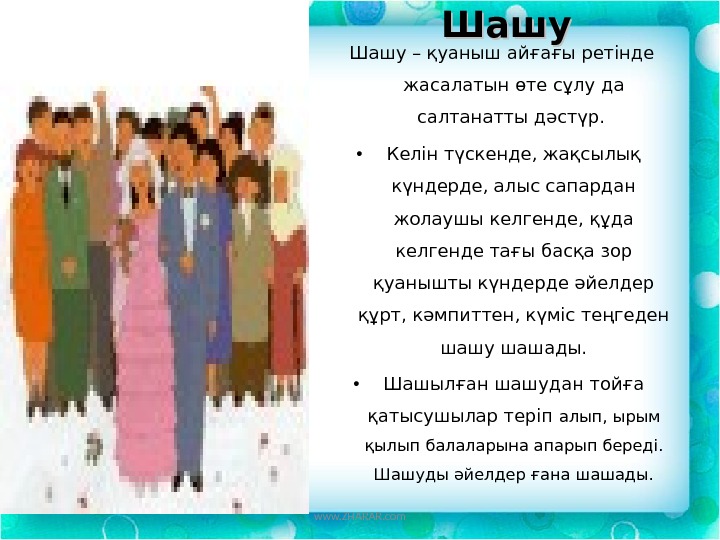 Шашу

Шашу – қуаныш айғағы ретінде жасалатын өте сұлу да салтанатты дәстүр.

• Келін түскенде, жақсылық күндерде, алыс сапардан жолаушы келгенде, құда келгенде тағы басқа зор қуанышты күндерде әйелдер құрт, кәмпиттен, күміс теңгеден шашу шашады.

• Шашылған шашудан тойға қатысушылар теріп алып, ырым қылып балаларына апарып береді. Шашуды әйелдер ғана шашады.

www.ZHARAR.com